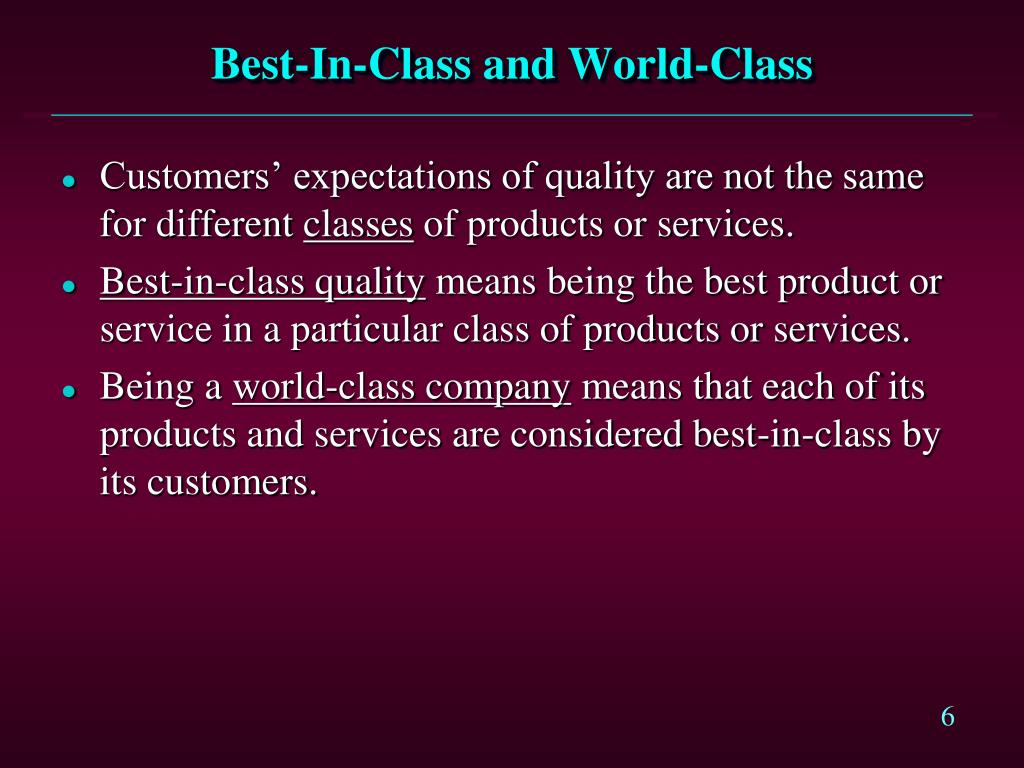 Best-In-Class and World-Class

- Customers’ expectations of quality are not the same for different classes of products or services.
- Best-in-class quality means being the best product or service in a particular class of products or services.
- Being a world-class company means that each of its products and services are considered best-in-class by its customers.

6